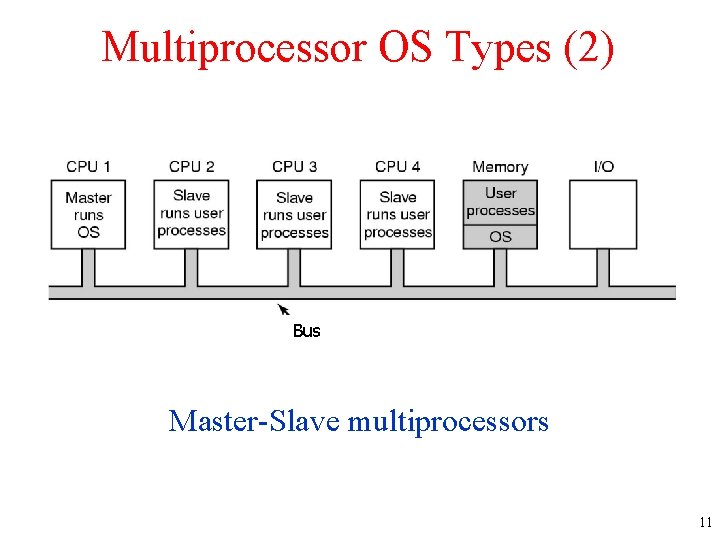 Multiprocessor OS Types (2)

CPU 1
Master runs OS

CPU 2
Slave runs user processes

CPU 3
Slave runs user processes

CPU 4
Slave runs user processes

Memory
User processes
OS

I/O

Bus

Master-Slave multiprocessors

11